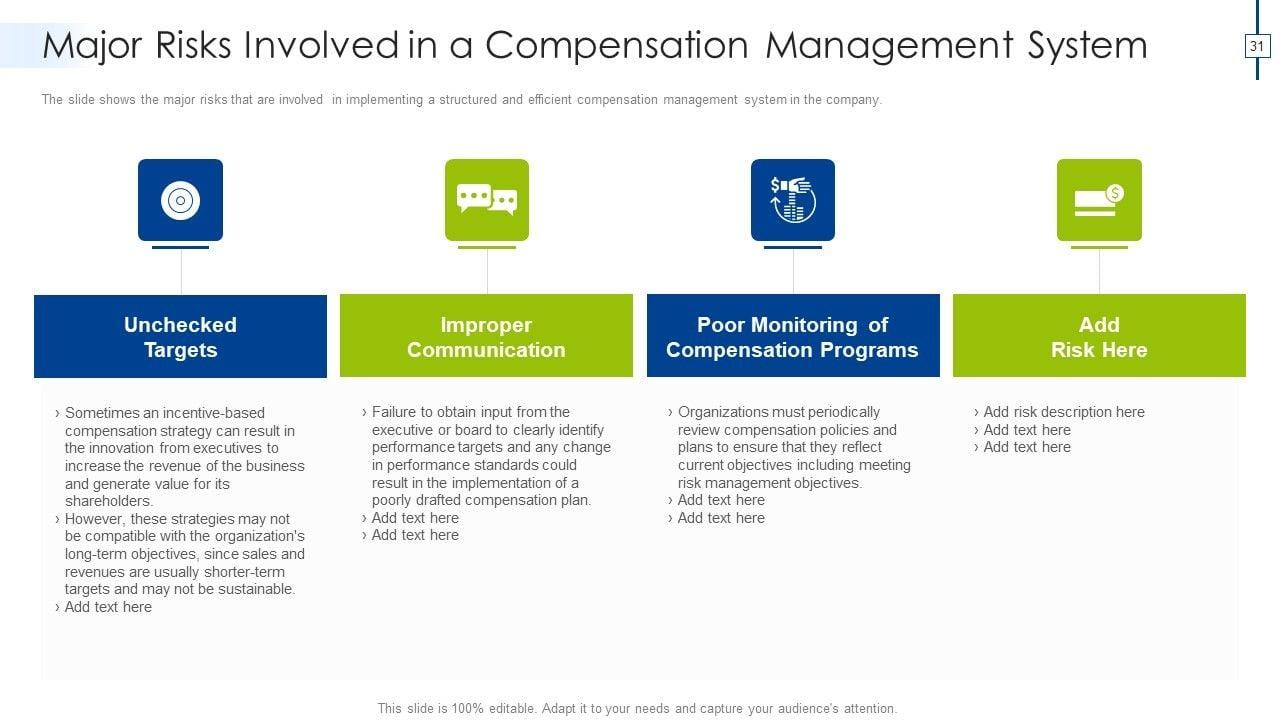 Major Risks Involved in a Compensation Management System

31

The slide shows the major risks that are involved in implementing a structured and efficient compensation management system in the company.

Unchecked Targets

› Sometimes an incentive-based compensation strategy can result in the innovation from executives to increase the revenue of the business and generate value for its shareholders.
› However, these strategies may not be compatible with the organization's long-term objectives, since sales and revenues are usually shorter-term targets and may not be sustainable.
› Add text here

Improper Communication

› Failure to obtain input from the executive or board to clearly identify performance targets and any change in performance standards could result in the implementation of a poorly drafted compensation plan.
› Add text here
› Add text here

Poor Monitoring of Compensation Programs

› Organizations must periodically review compensation policies and plans to ensure that they reflect current objectives including meeting risk management objectives.
› Add text here
› Add text here

Add Risk Here

› Add risk description here
› Add text here
› Add text here

This slide is 100% editable. Adapt it to your needs and capture your audience's attention.